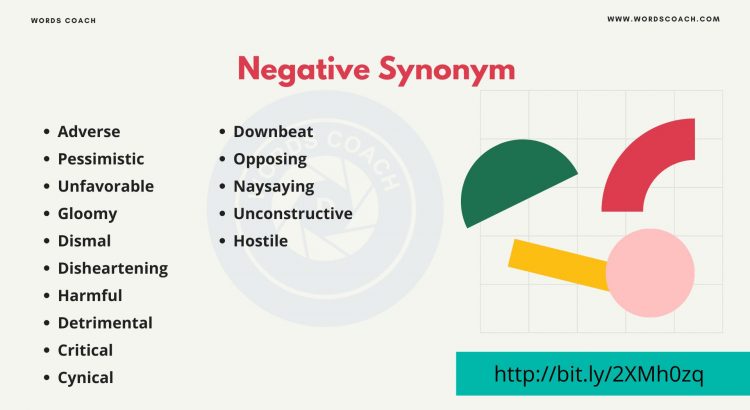 WORDS COACH

WWW.WORDSCOACH.COM

Negative Synonym

- Adverse
- Pessimistic
- Unfavorable
- Gloomy
- Dismal
- Disheartening
- Harmful
- Detrimental
- Critical
- Cynical

- Downbeat
- Opposing
- Naysaying
- Unconstructive
- Hostile

WORDS COACH

http://bit.ly/2XMh0zq